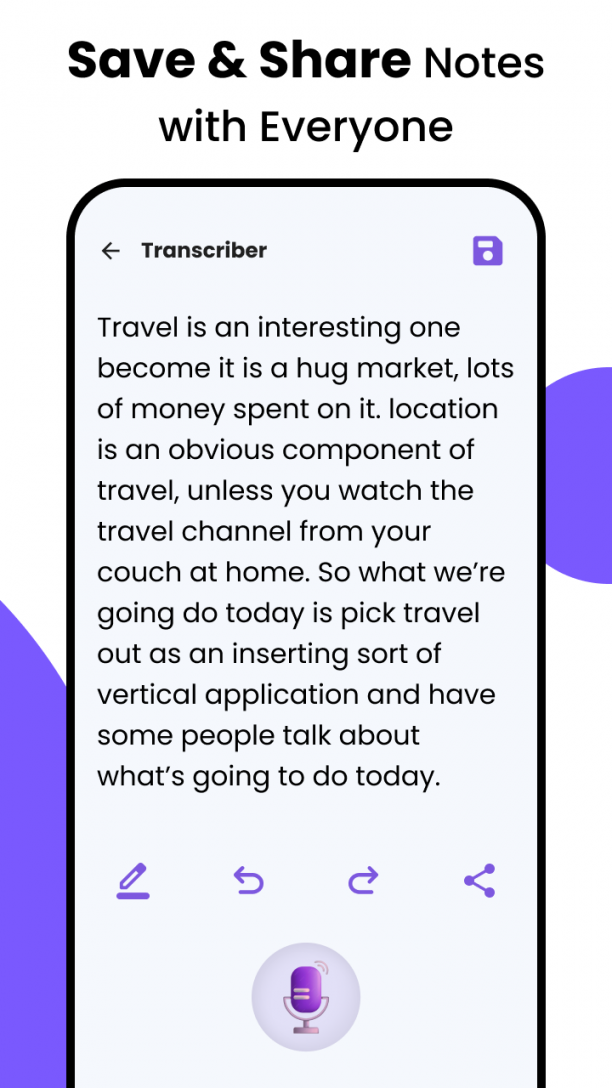 Save & Share Notes with Everyone

Transcriber

Travel is an interesting one become it is a hug market, lots of money spent on it. location is an obvious component of travel, unless you watch the travel channel from your couch at home. So what we're going do today is pick travel out as an inserting sort of vertical application and have some people talk about what's going to do today.